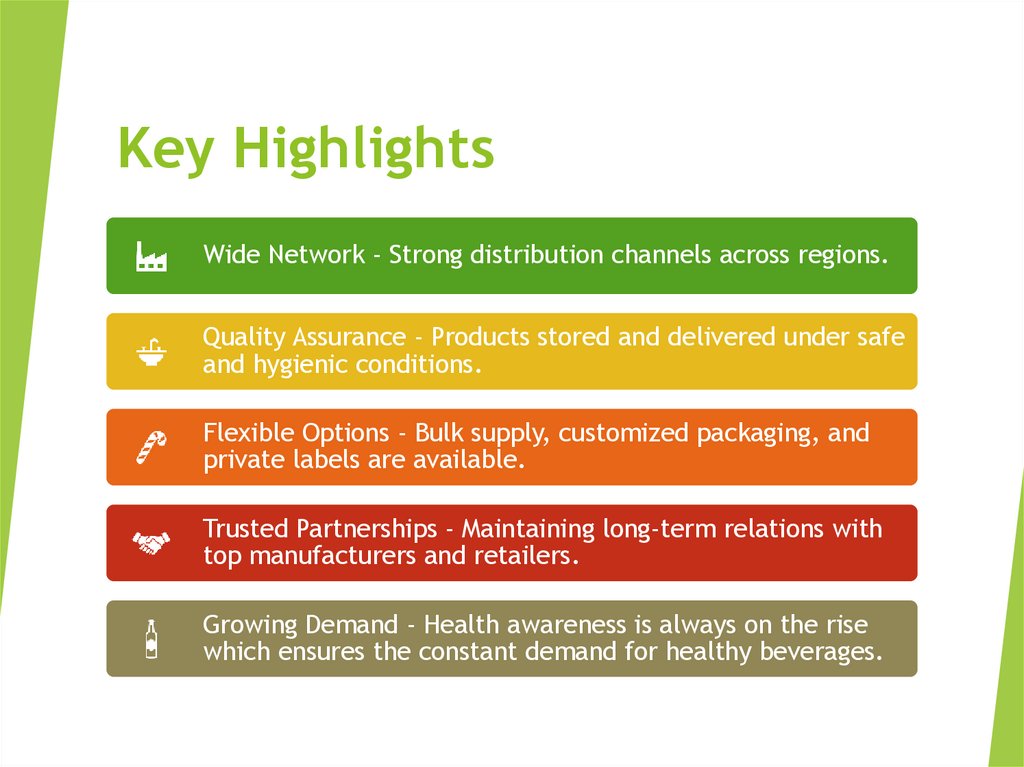 Key Highlights

Wide Network - Strong distribution channels across regions.

Quality Assurance - Products stored and delivered under safe and hygienic conditions.

Flexible Options - Bulk supply, customized packaging, and private labels are available.

Trusted Partnerships - Maintaining long-term relations with top manufacturers and retailers.

Growing Demand - Health awareness is always on the rise which ensures the constant demand for healthy beverages.